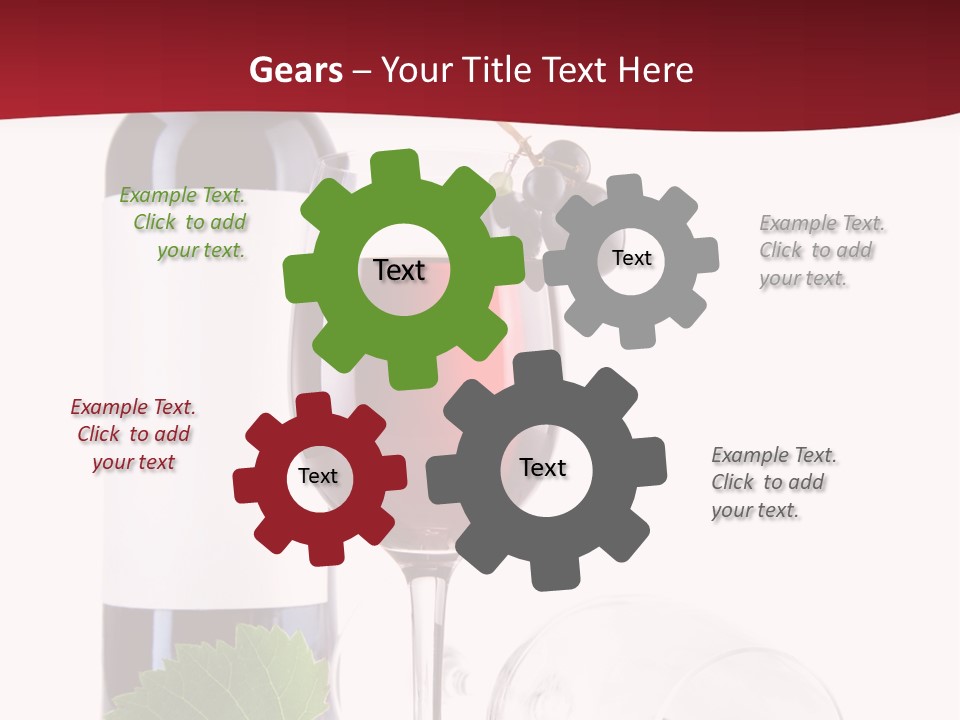 Gears – Your Title Text Here

Example Text. Click to add your text.

Text

Text

Example Text. Click to add your text.

Example Text. Click to add your text

Text

Text

Example Text. Click to add your text.